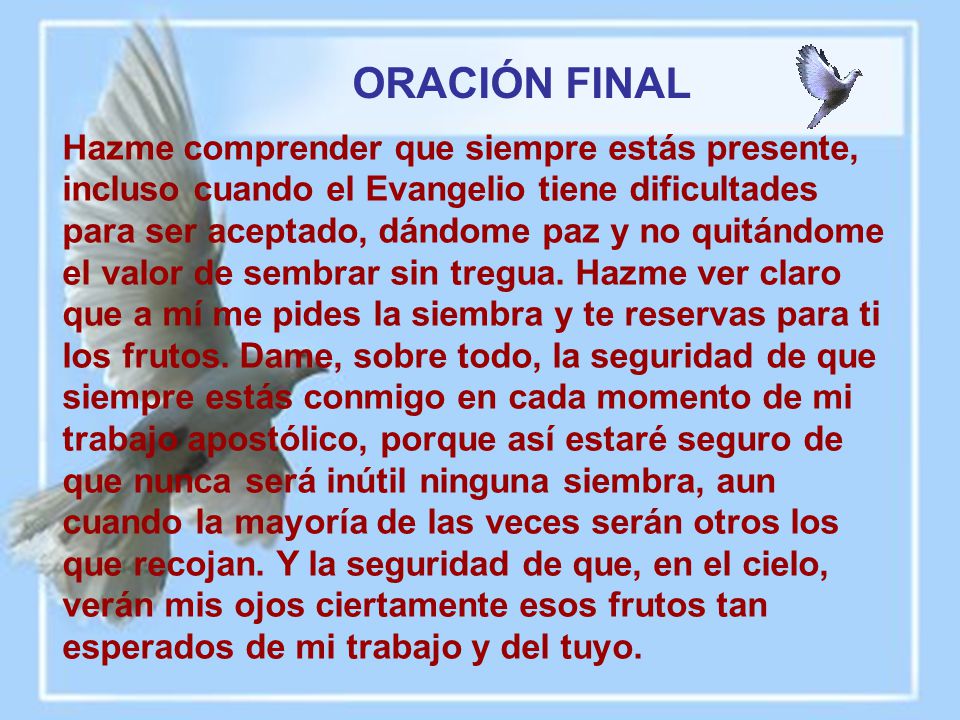 ORACIÓN FINAL

Hazme comprender que siempre estás presente, incluso cuando el Evangelio tiene dificultades para ser aceptado, dándome paz y no quitándome el valor de sembrar sin tregua. Hazme ver claro que a mí me pides la siembra y te reservas para ti los frutos. Dame, sobre todo, la seguridad de que siempre estás conmigo en cada momento de mi trabajo apostólico, porque así estaré seguro de que nunca será inútil ninguna siembra, aun cuando la mayoría de las veces serán otros los que recojan. Y la seguridad de que, en el cielo, verán mis ojos ciertamente esos frutos tan esperados de mi trabajo y del tuyo.